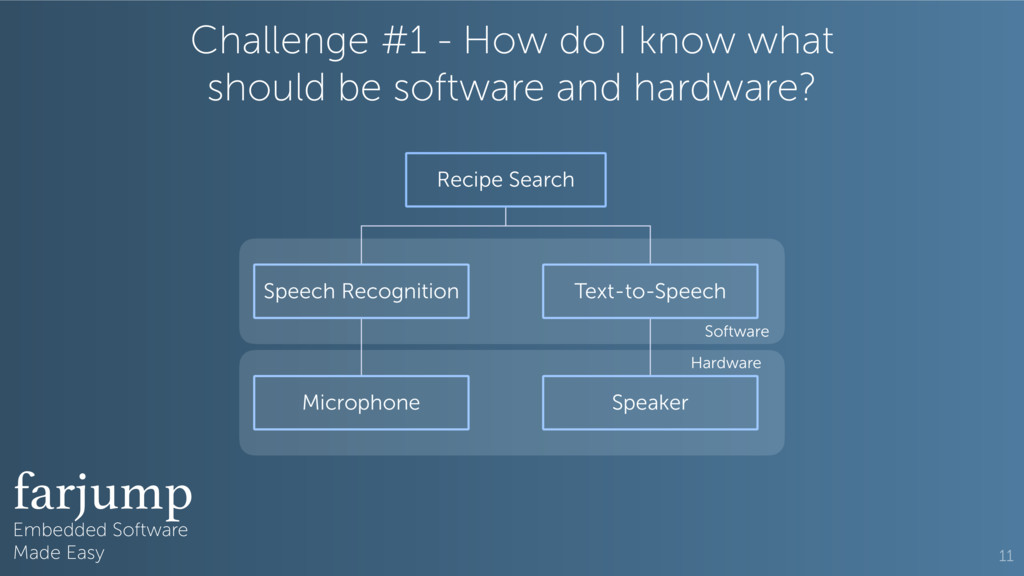 Challenge #1 - How do I know what should be software and hardware?

Recipe Search

Speech Recognition

Text-to-Speech

Software

Hardware

Microphone

Speaker

farjump
Embedded Software
Made Easy

11